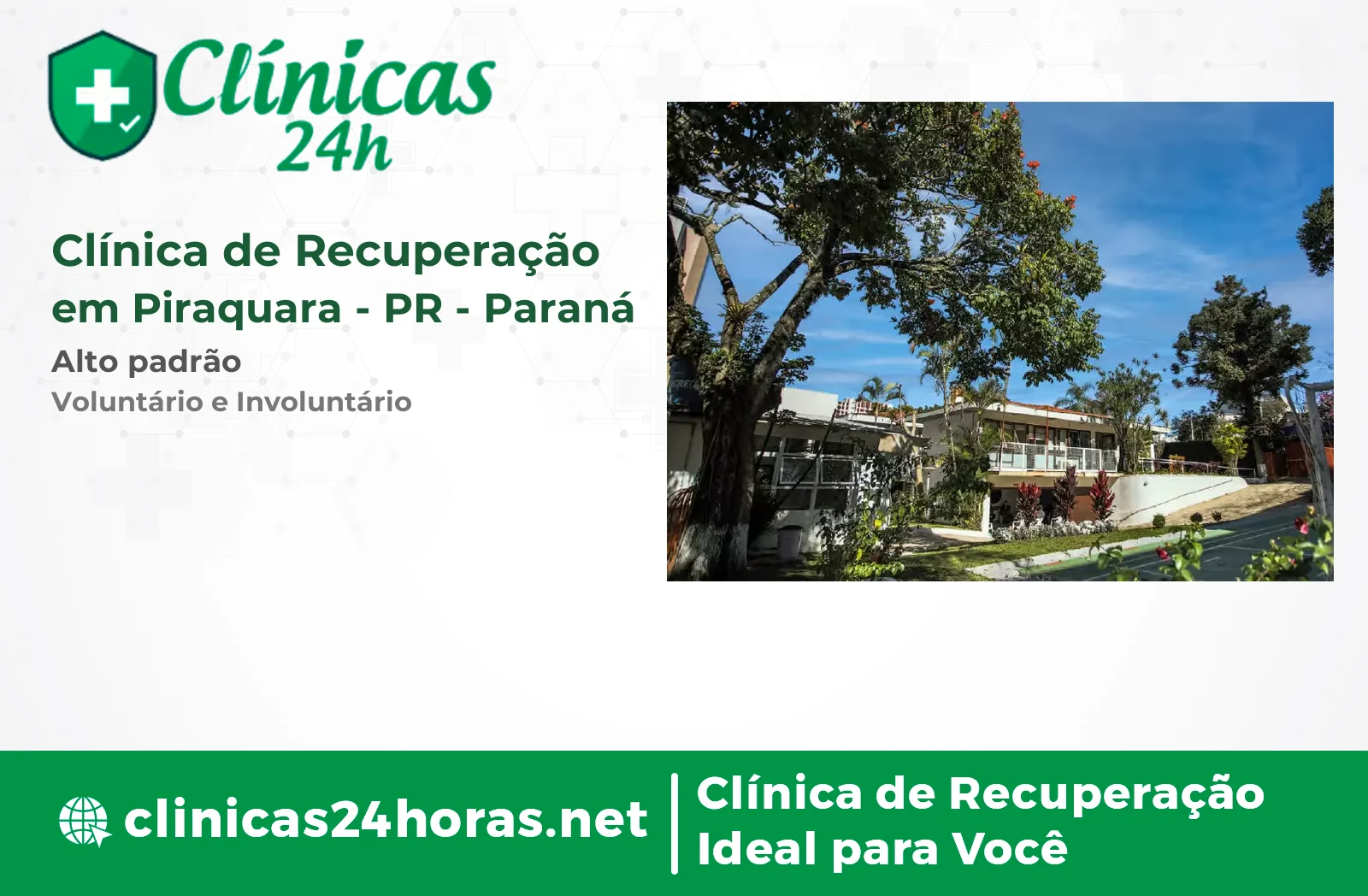 Clínicas 24h

Clínica de Recuperação em Piraquara - PR - Paraná

Alto padrão

Voluntário e Involuntário

clinicas24horas.net

Clínica de Recuperação Ideal para Você